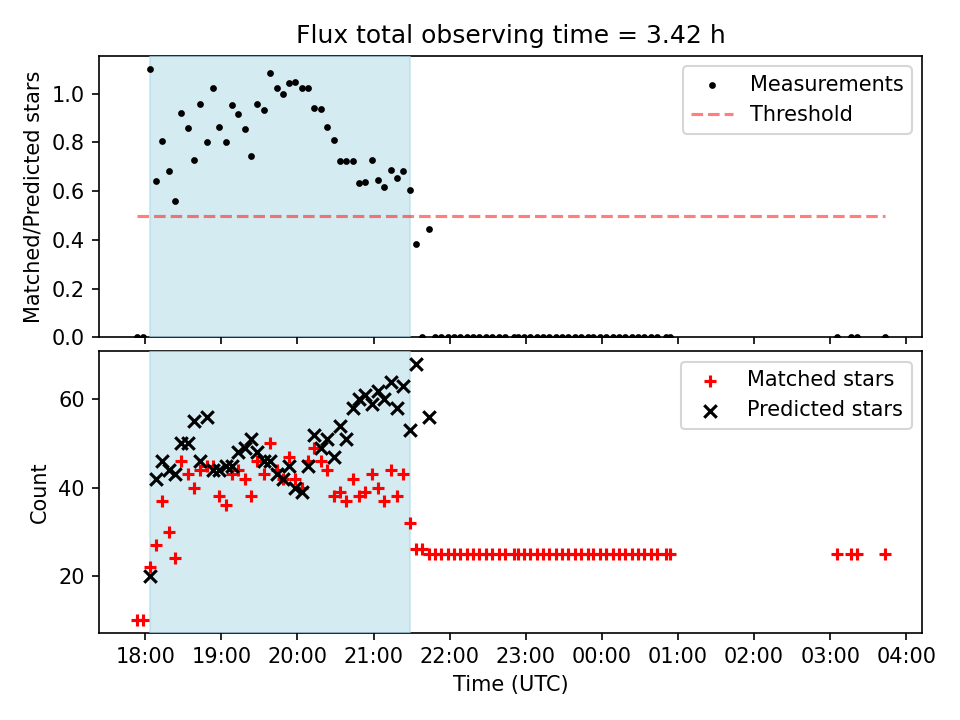 Flux total observing time = 3.42 h

Matched/Predicted stars

1.0
0.8
0.6
0.4
0.2
0.0

Measurements
Threshold

Count

60
40
20

Matched stars
Predicted stars

18:00 19:00 20:00 21:00 22:00 23:00 00:00 01:00 02:00 03:00 04:00

Time (UTC)